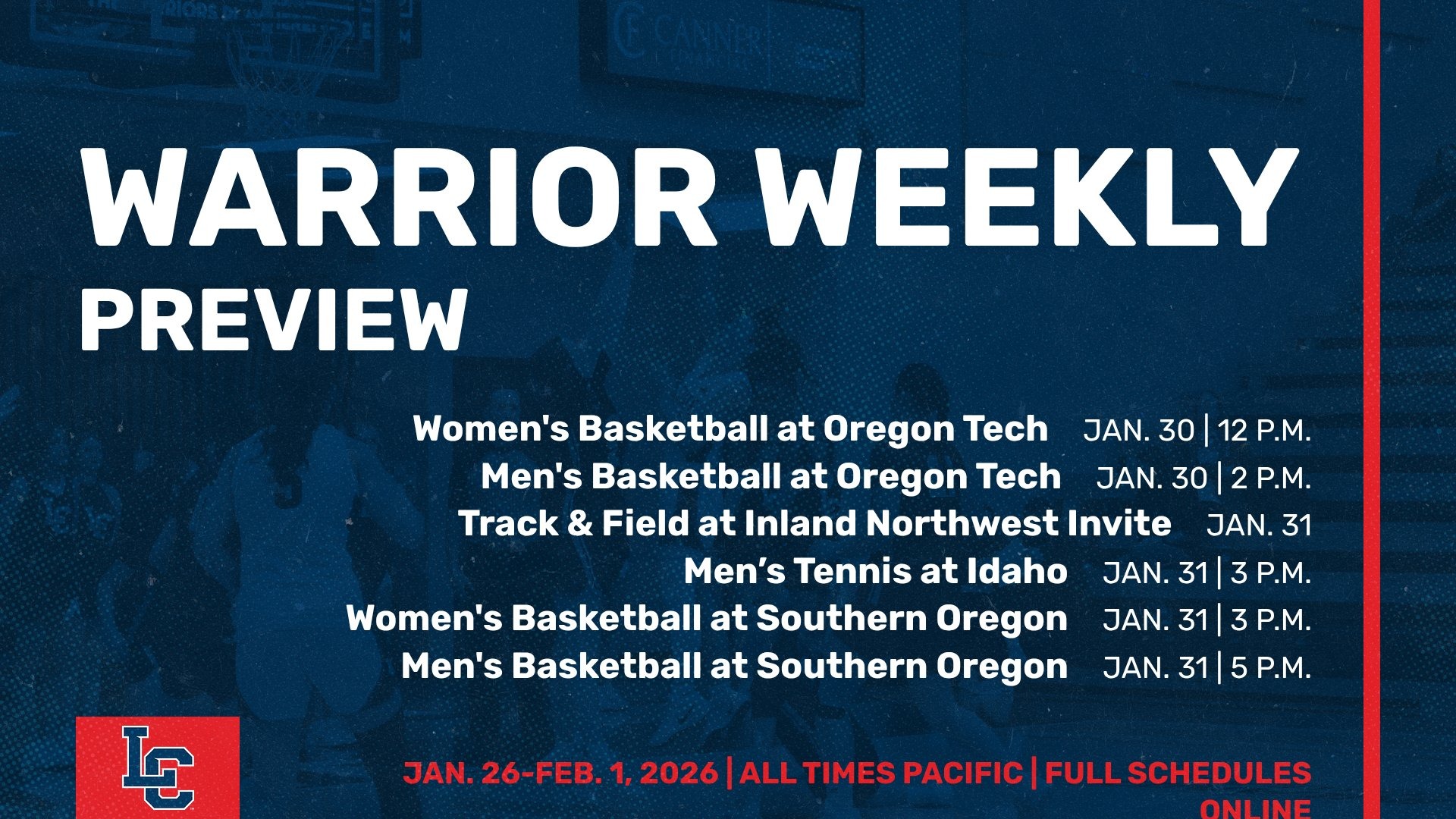 WARRIOR WEEKLY
PREVIEW

Women's Basketball at Oregon Tech JAN. 30 | 12 P.M.
Men's Basketball at Oregon Tech JAN. 30 | 2 P.M.
Track & Field at Inland Northwest Invite JAN. 31
Men’s Tennis at Idaho JAN. 31 | 3 P.M.
Women's Basketball at Southern Oregon JAN. 31 | 3 P.M.
Men's Basketball at Southern Oregon JAN. 31 | 5 P.M.

LC

JAN. 26-FEB. 1, 2026 | ALL TIMES PACIFIC | FULL SCHEDULES ONLINE